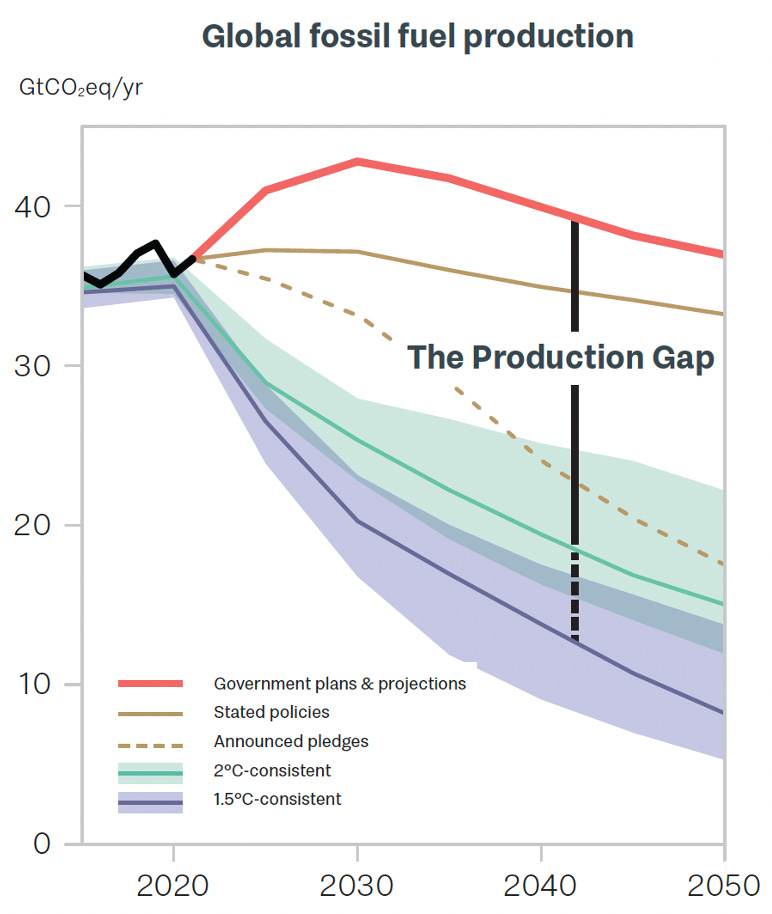 Global fossil fuel production

$GtCO_2eq/yr$

40
30
20
10
0

The Production Gap

Government plans & projections
Stated policies
Announced pledges
2°C-consistent
1.5°C-consistent

2020
2030
2040
2050